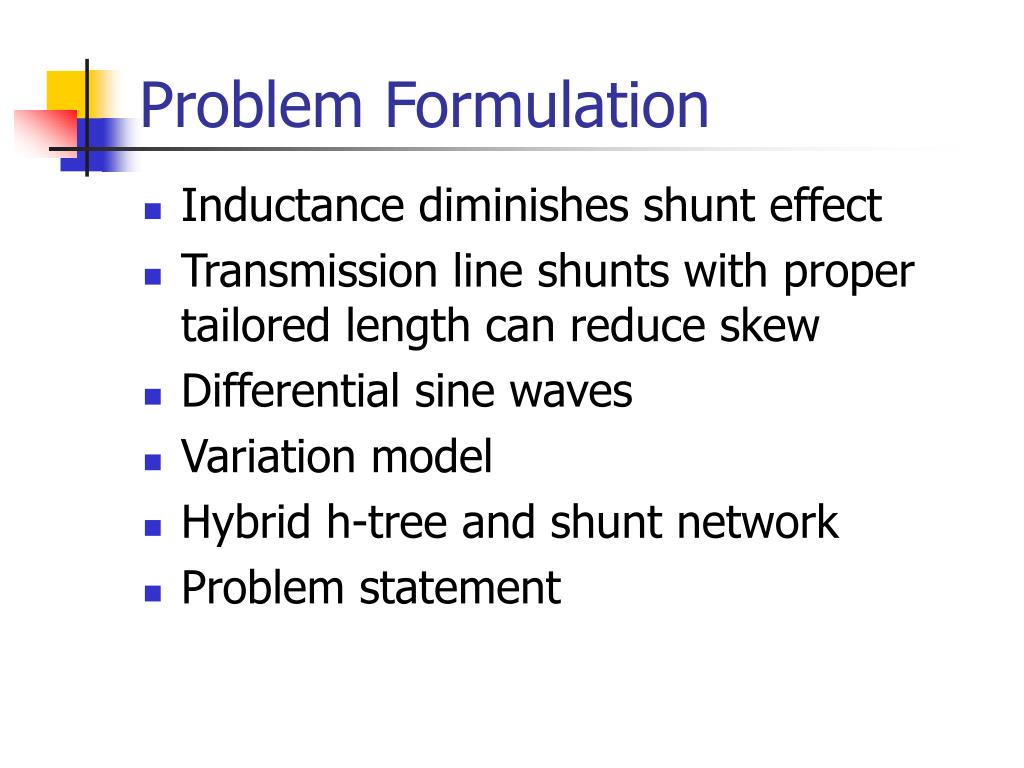 Problem Formulation

- Inductance diminishes shunt effect
- Transmission line shunts with proper tailored length can reduce skew
- Differential sine waves
- Variation model
- Hybrid h-tree and shunt network
- Problem statement